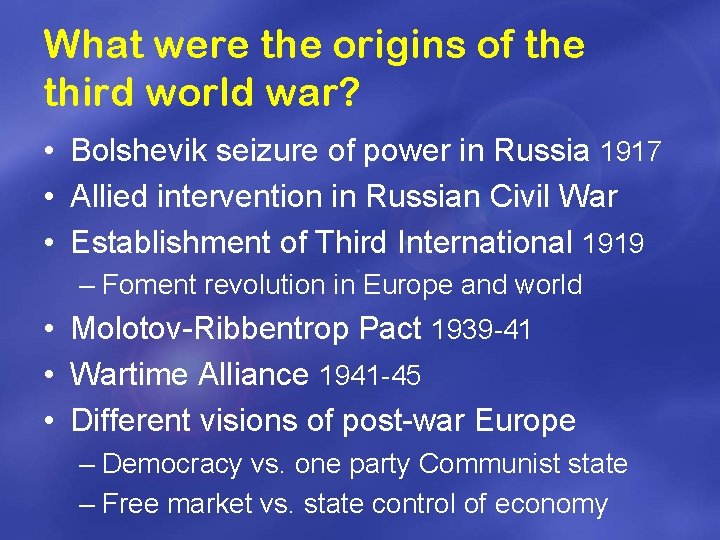 What were the origins of the third world war?

• Bolshevik seizure of power in Russia 1917
• Allied intervention in Russian Civil War
• Establishment of Third International 1919
– Foment revolution in Europe and world
• Molotov-Ribbentrop Pact 1939-41
• Wartime Alliance 1941-45
• Different visions of post-war Europe
– Democracy vs. one party Communist state
– Free market vs. state control of economy